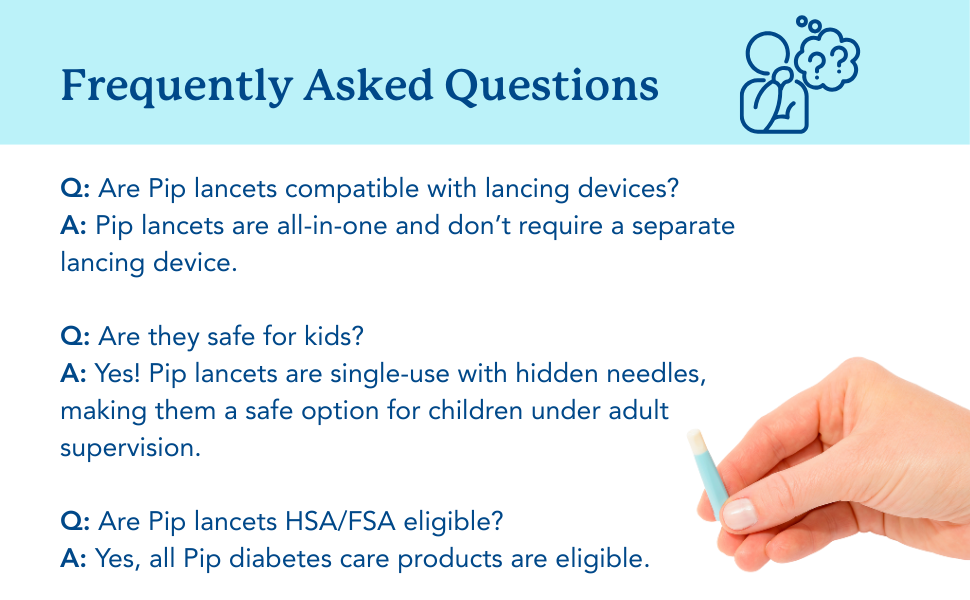 Frequently Asked Questions

??

Q: Are Pip lancets compatible with lancing devices?
A: Pip lancets are all-in-one and don't require a separate lancing device.

Q: Are they safe for kids?
A: Yes! Pip lancets are single-use with hidden needles, making them a safe option for children under adult supervision.

Q: Are Pip lancets HSA/FSA eligible?
A: Yes, all Pip diabetes care products are eligible.